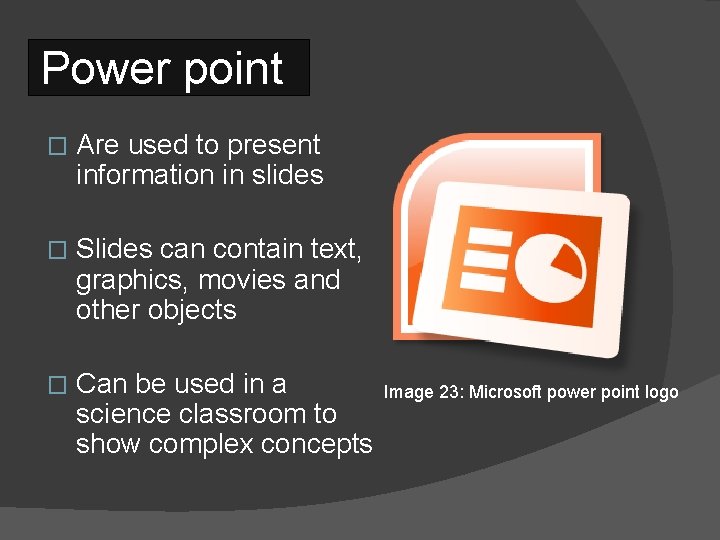 Power point

□ Are used to present information in slides

□ Slides can contain text, graphics, movies and other objects

□ Can be used in a science classroom to show complex concepts

Image 23: Microsoft power point logo